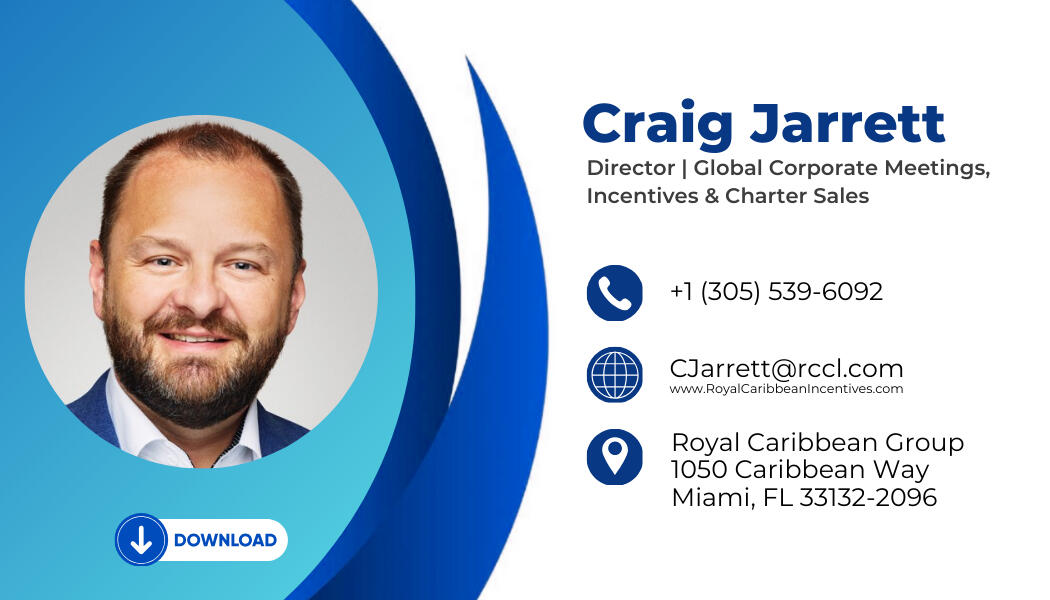 Craig Jarrett

Director | Global Corporate Meetings, Incentives & Charter Sales

+1 (305) 539-6092

CJarrett@rccl.com
www.RoyalCaribbeanIncentives.com

Royal Caribbean Group
1050 Caribbean Way
Miami, FL 33132-2096

DOWNLOAD